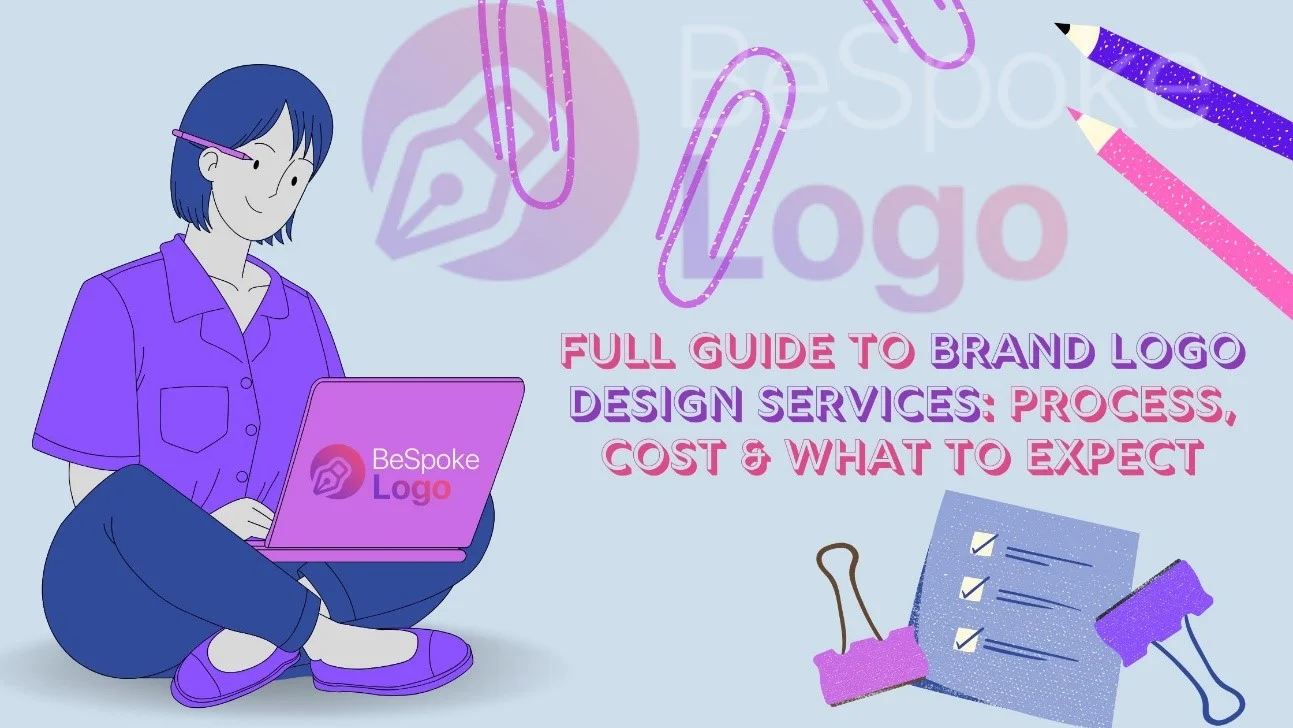 BeSpoke Logo

FULL GUIDE TO BRAND LOGO DESIGN SERVICES: PROCESS, COST & WHAT TO EXPECT

BeSpoke Logo